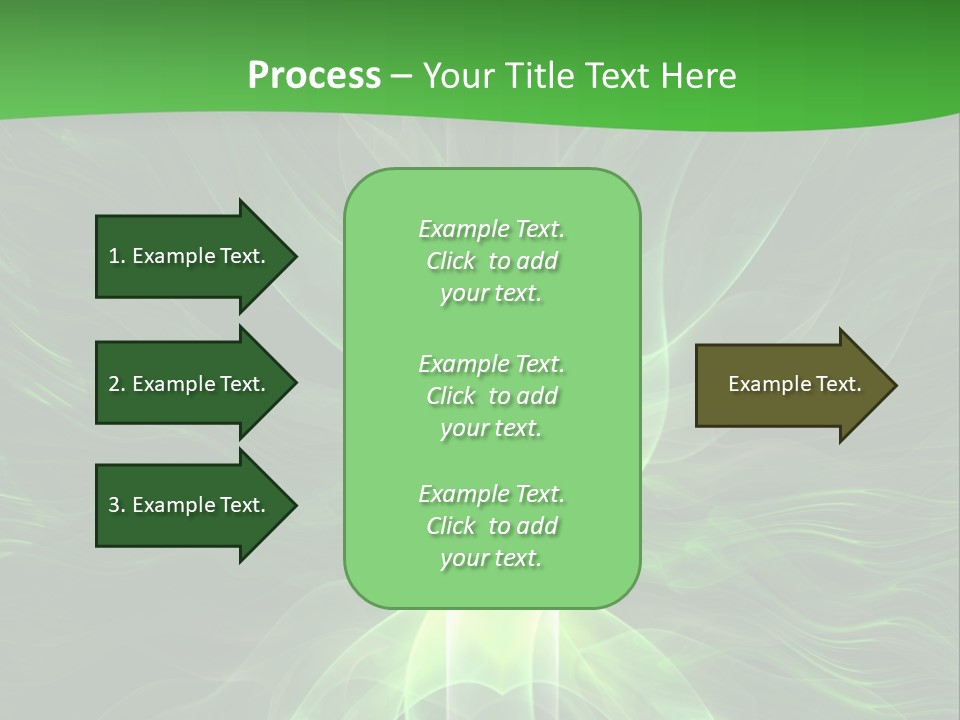 Process – Your Title Text Here

1. Example Text.

2. Example Text.

3. Example Text.

Example Text. Click to add your text.

Example Text. Click to add your text.

Example Text. Click to add your text.

Example Text.